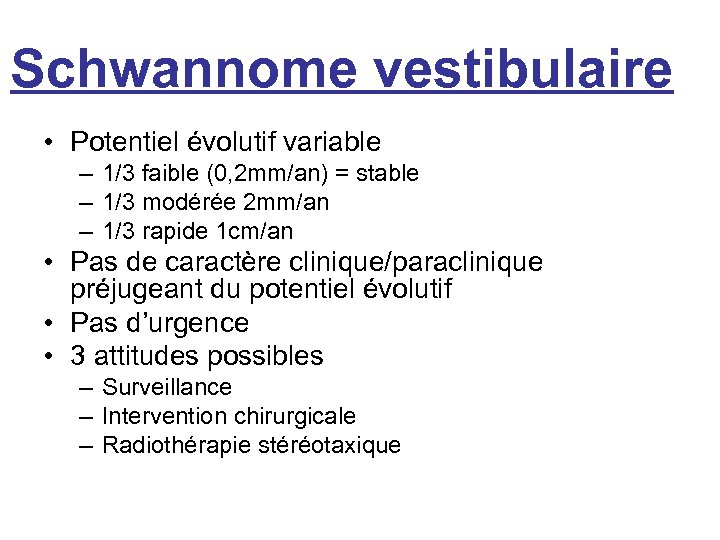 Schwannome vestibulaire

• Potentiel évolutif variable
– 1/3 faible (0,2mm/an) = stable
– 1/3 modérée 2mm/an
– 1/3 rapide 1cm/an
• Pas de caractère clinique/paraclinique préjugeant du potentiel évolutif
• Pas d'urgence
• 3 attitudes possibles
– Surveillance
– Intervention chirurgicale
– Radiothérapie stéréotaxique